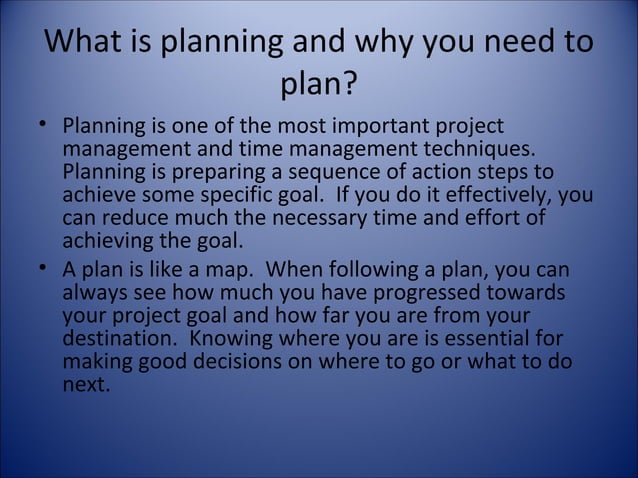 What is planning and why you need to plan?

• Planning is one of the most important project management and time management techniques. Planning is preparing a sequence of action steps to achieve some specific goal. If you do it effectively, you can reduce much the necessary time and effort of achieving the goal.

• A plan is like a map. When following a plan, you can always see how much you have progressed towards your project goal and how far you are from your destination. Knowing where you are is essential for making good decisions on where to go or what to do next.